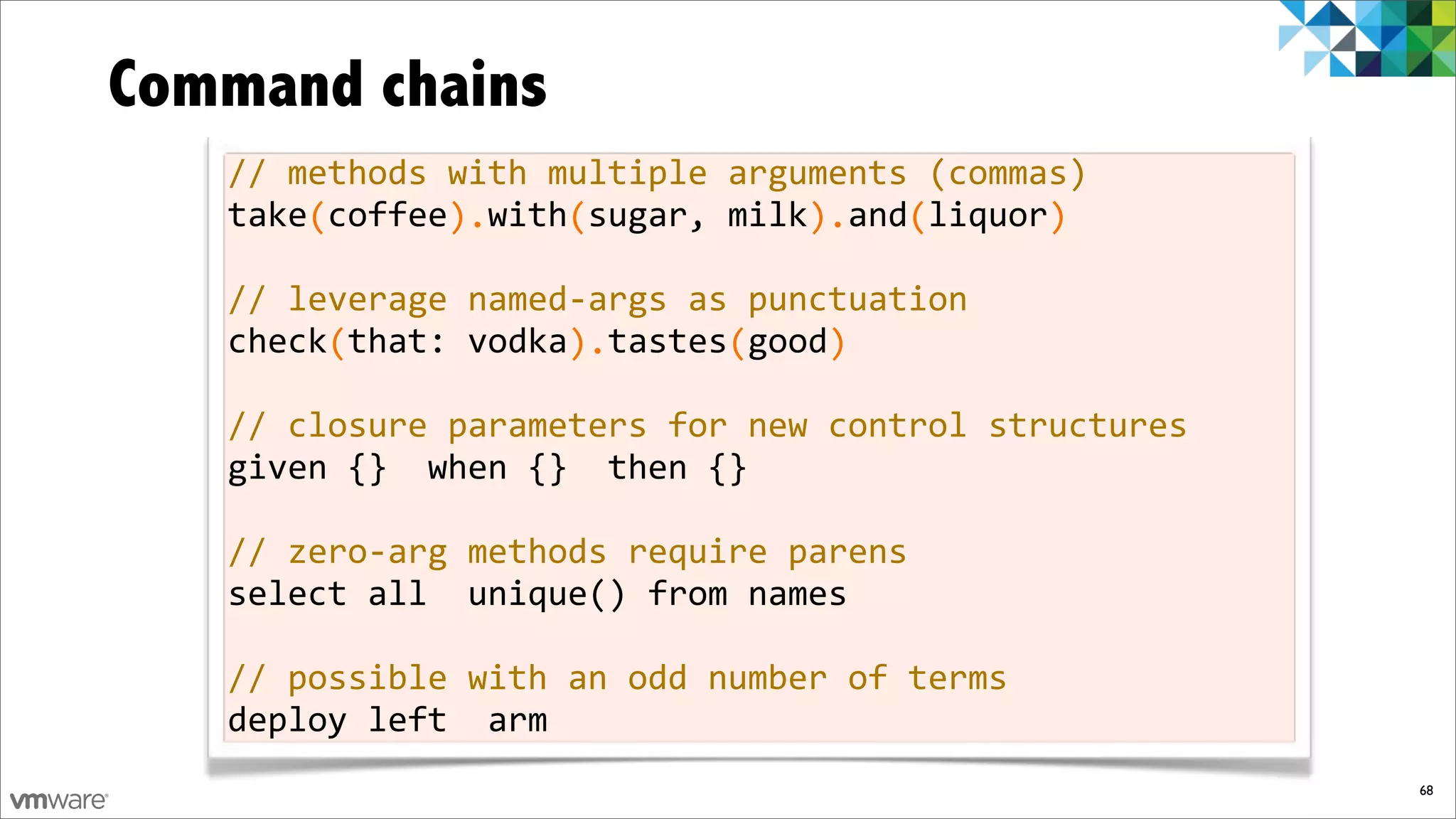 Command chains

// methods with multiple arguments (commas)
take(coffee).with(sugar, milk).and(liquor)

// leverage named-args as punctuation
check(that: vodka).tastes(good)

// closure parameters for new control structures
given {}  when {}  then {}

// zero-arg methods require parens
select all  unique() from names

// possible with an odd number of terms
deploy left  arm

vmware

68